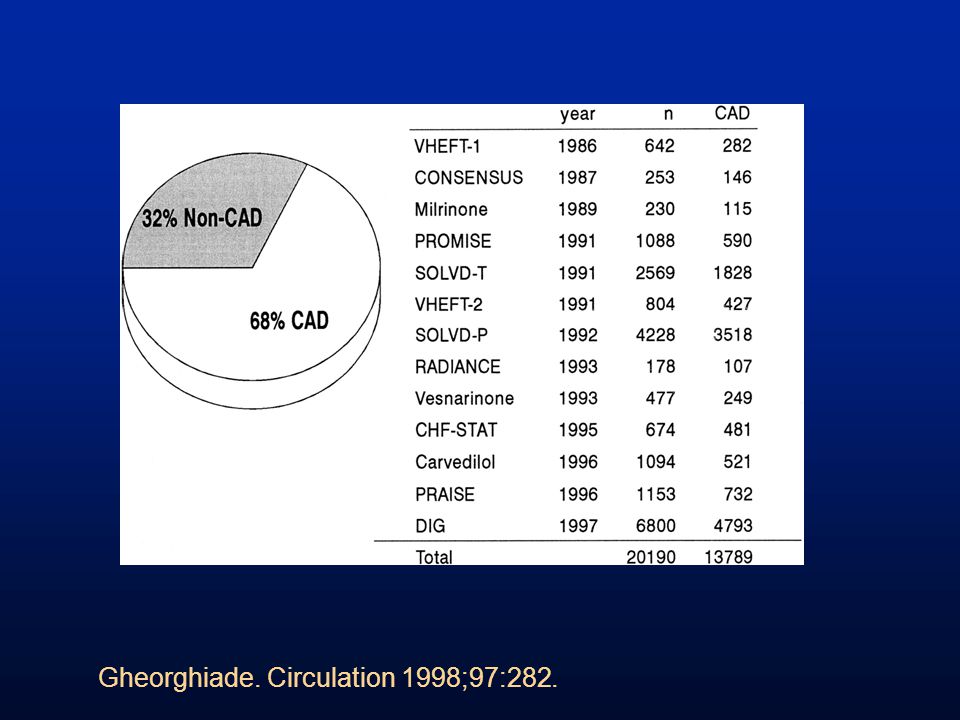 32% Non-CAD

68% CAD

| | year | n | CAD |
|---|---|---|---|
| VHEFT-1 | 1986 | 642 | 282 |
| CONSENSUS | 1987 | 253 | 146 |
| Milrinone | 1989 | 230 | 115 |
| PROMISE | 1991 | 1088 | 590 |
| SOLVD-T | 1991 | 2569 | 1828 |
| VHEFT-2 | 1991 | 804 | 427 |
| SOLVD-P | 1992 | 4228 | 3518 |
| RADIANCE | 1993 | 178 | 107 |
| Vesnarinone | 1993 | 477 | 249 |
| CHF-STAT | 1995 | 674 | 481 |
| Carvedilol | 1996 | 1094 | 521 |
| PRAISE | 1996 | 1153 | 732 |
| DIG | 1997 | 6800 | 4793 |
| Total | | 20190 | 13789 |

Gheorghiade. Circulation 1998;97:282.